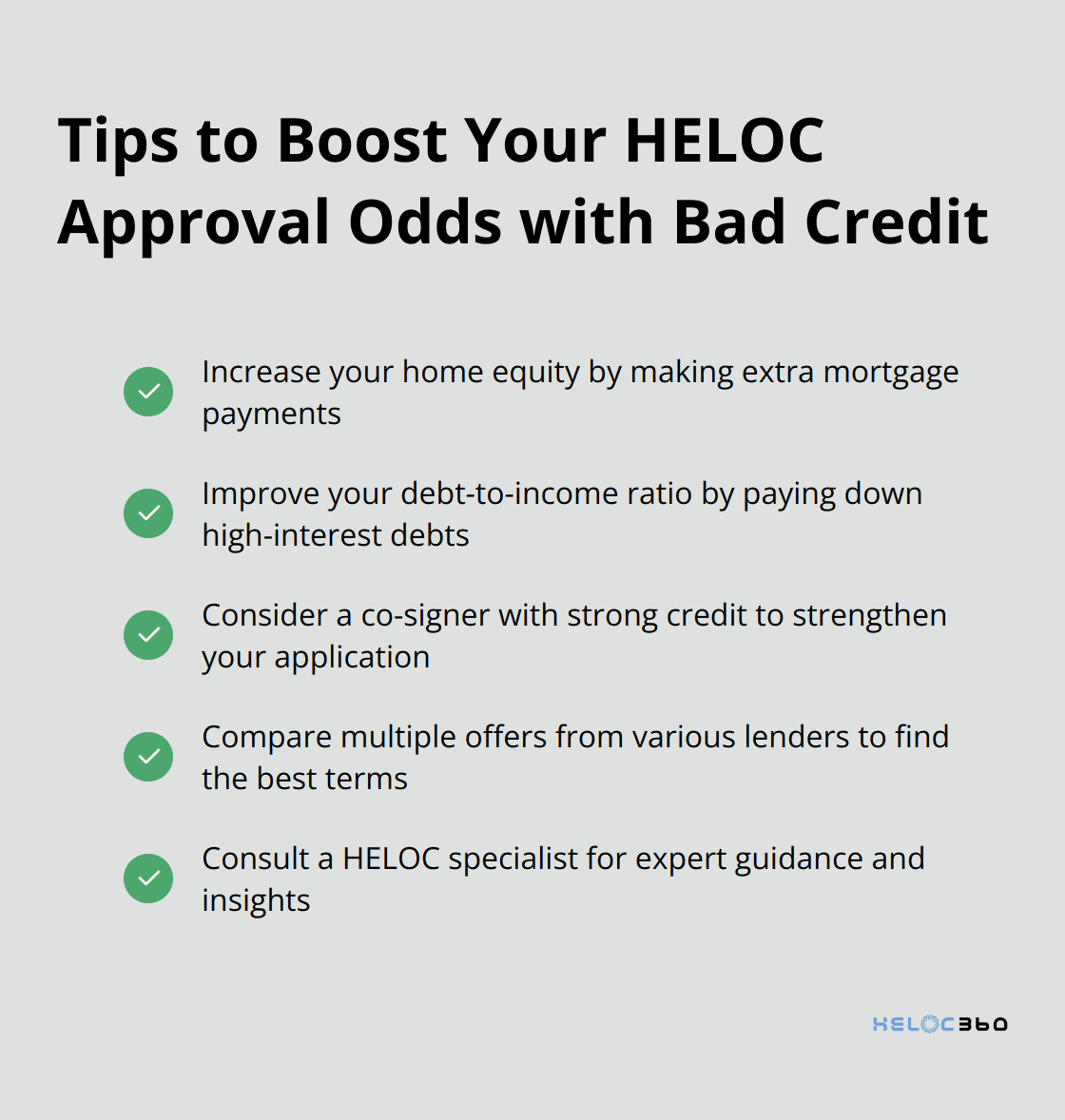 Tips to Boost Your HELOC Approval Odds with Bad Credit

Increase your home equity by making extra mortgage payments

Improve your debt-to-income ratio by paying down high-interest debts

Consider a co-signer with strong credit to strengthen your application

Compare multiple offers from various lenders to find the best terms

Consult a HELOC specialist for expert guidance and insights

HELOC360